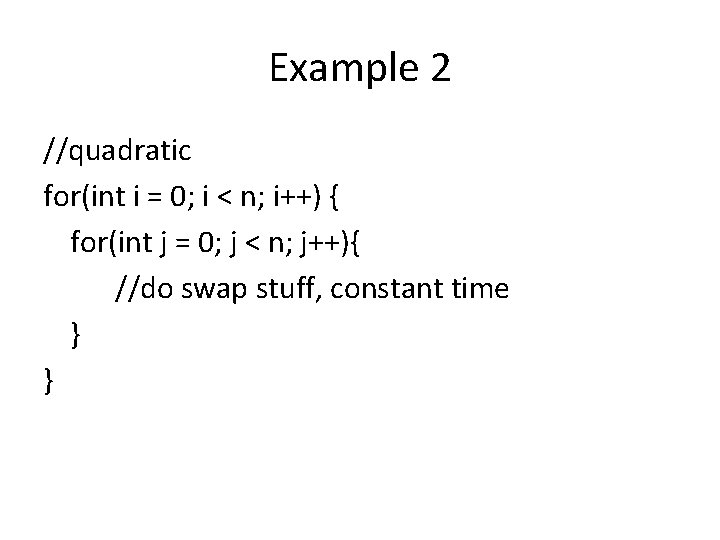 Example 2

//quadratic
for(int i = 0; i < n; i++) {
  for(int j = 0; j < n; j++){
    //do swap stuff, constant time
  }
}